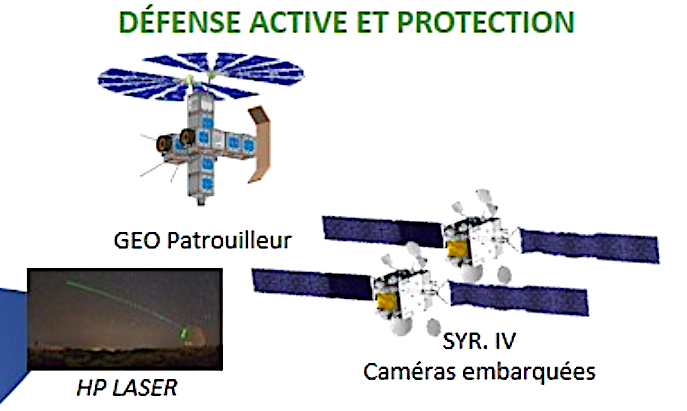 DÉFENSE ACTIVE ET PROTECTION

GEO Patrouilleur

HP LASER

SYR. IV
Caméras embarquées